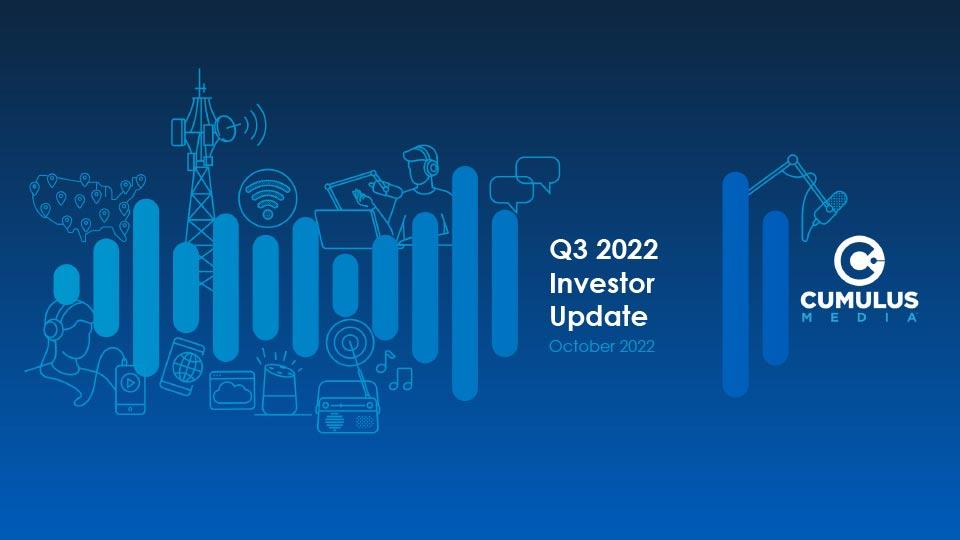 Q3 2022
Investor
Update
October 2022

CUMULUS
MEDIA